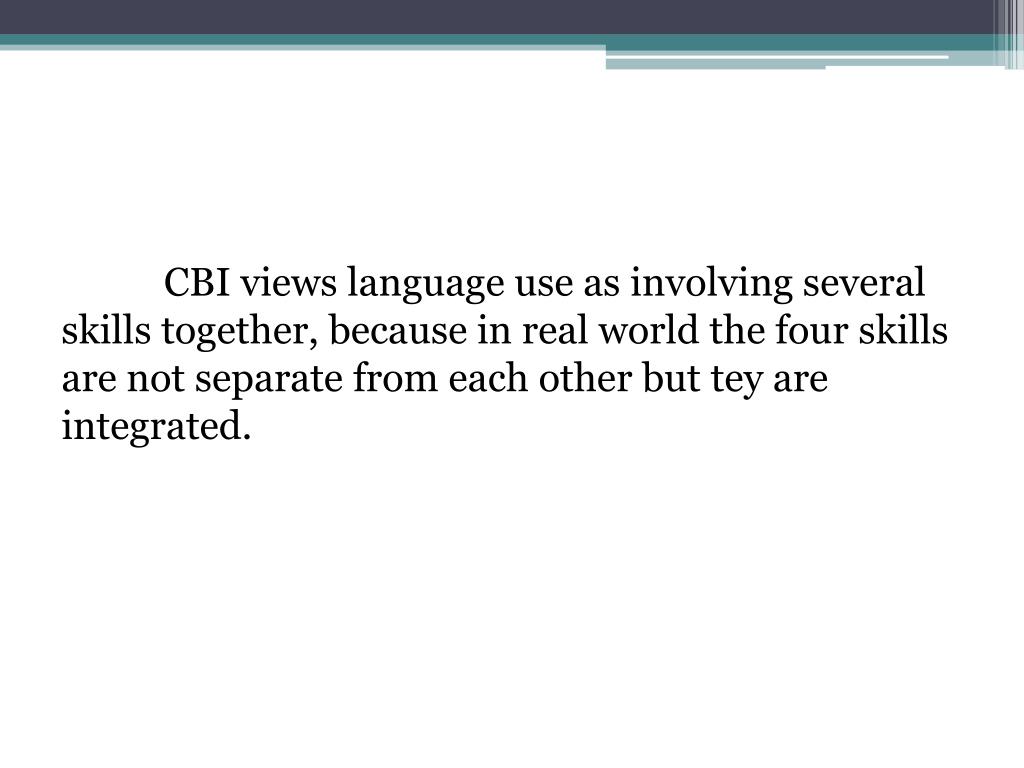 CBI views language use as involving several skills together, because in real world the four skills are not separate from each other but tey are integrated.